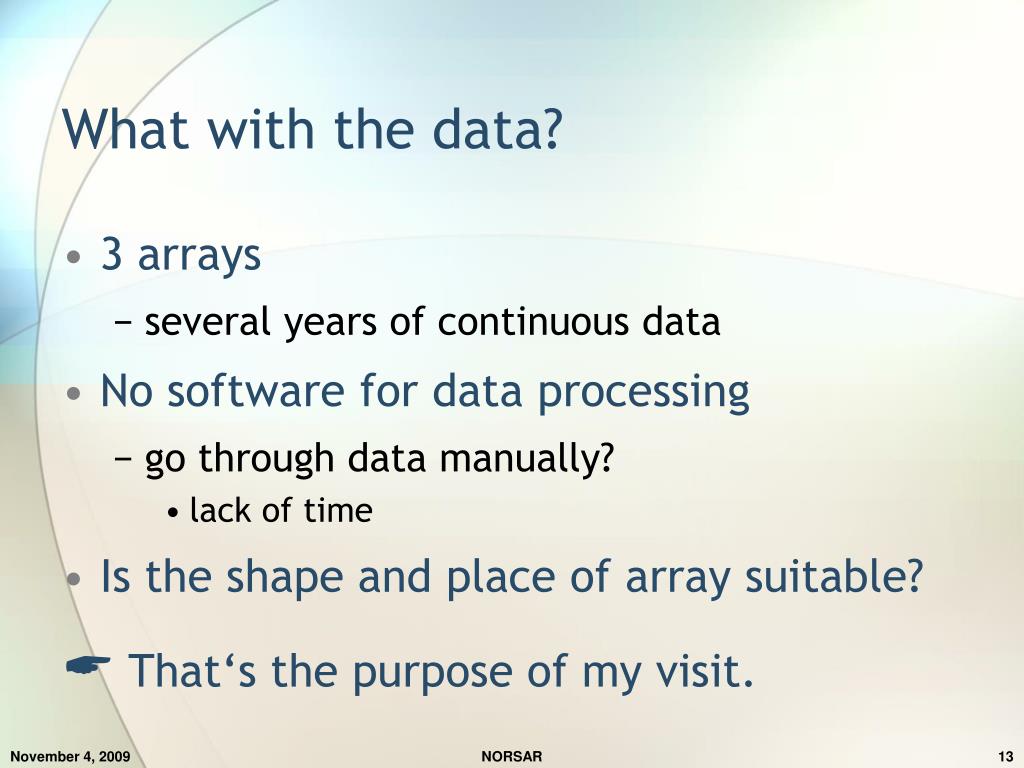 What with the data?

• 3 arrays
 − several years of continuous data
• No software for data processing
 − go through data manually?
  • lack of time
• Is the shape and place of array suitable?

☛ That‘s the purpose of my visit.

November 4, 2009 NORSAR 13